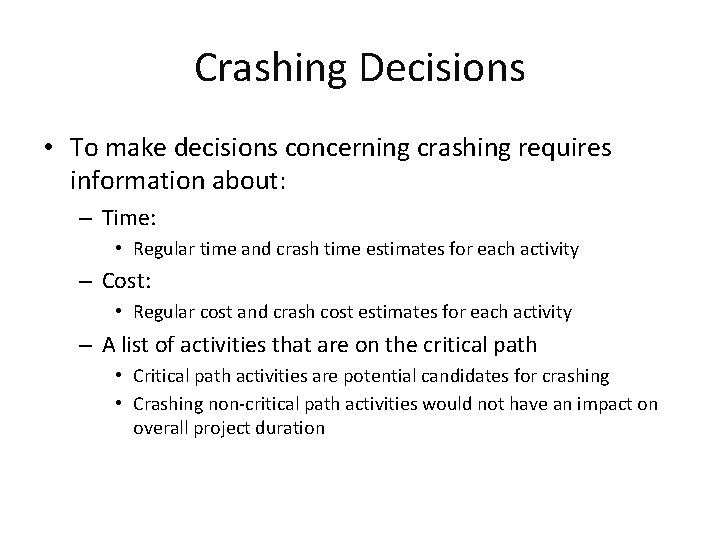 Crashing Decisions

• To make decisions concerning crashing requires information about:
– Time:
• Regular time and crash time estimates for each activity
– Cost:
• Regular cost and crash cost estimates for each activity
– A list of activities that are on the critical path
• Critical path activities are potential candidates for crashing
• Crashing non-critical path activities would not have an impact on overall project duration